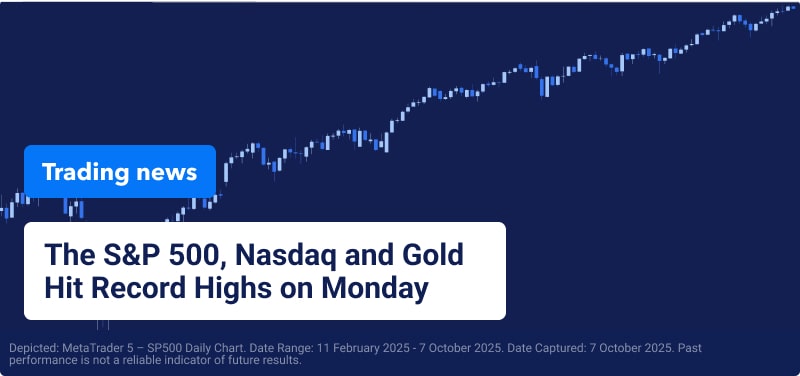 Trading news

The S&P 500, Nasdaq and Gold Hit Record Highs on Monday

Depicted: MetaTrader 5 – SP500 Daily Chart. Date Range: 11 February 2025 - 7 October 2025. Date Captured: 7 October 2025. Past performance is not a reliable indicator of future results.